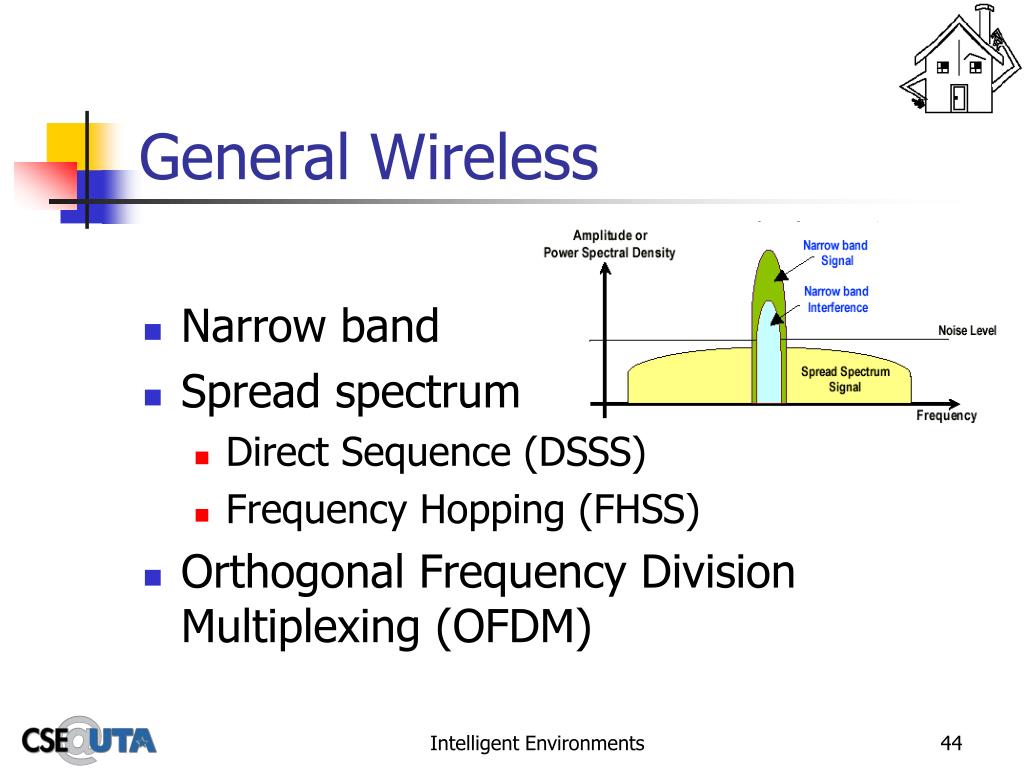 General Wireless

Amplitude or Power Spectral Density

Narrow band Signal

Narrow band Interference

Noise Level

Spread Spectrum Signal

Frequency

- Narrow band
- Spread spectrum
  - Direct Sequence (DSSS)
  - Frequency Hopping (FHSS)
- Orthogonal Frequency Division Multiplexing (OFDM)

CSE@UTA

Intelligent Environments

44